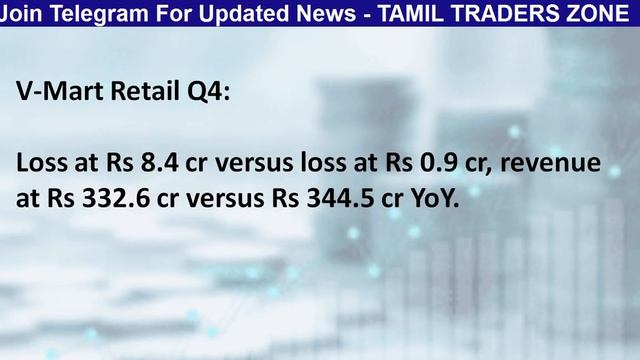 Join Telegram For Updated News - TAMIL TRADERS ZONE

V-Mart Retail Q4:

Loss at Rs 8.4 cr versus loss at Rs 0.9 cr, revenue at Rs 332.6 cr versus Rs 344.5 cr YoY.